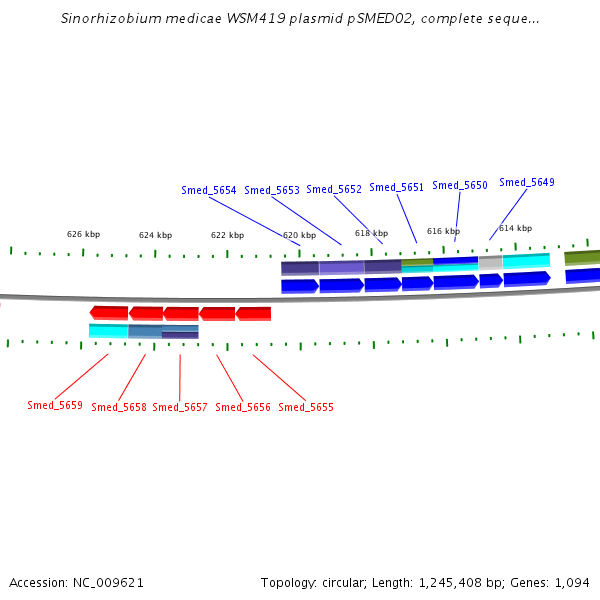 Sinorhizobium medicae WSM419 plasmid pSMED02, complete seque...

Smed_5654 Smed_5653 Smed_5652 Smed_5651 Smed_5650 Smed_5649

626 kbp 624 kbp 622 kbp 620 kbp 618 kbp 616 kbp 614 kbp

Smed_5659 Smed_5658 Smed_5657 Smed_5656 Smed_5655

Accession: NC_009621

Topology: circular; Length: 1,245,408 bp; Genes: 1,094